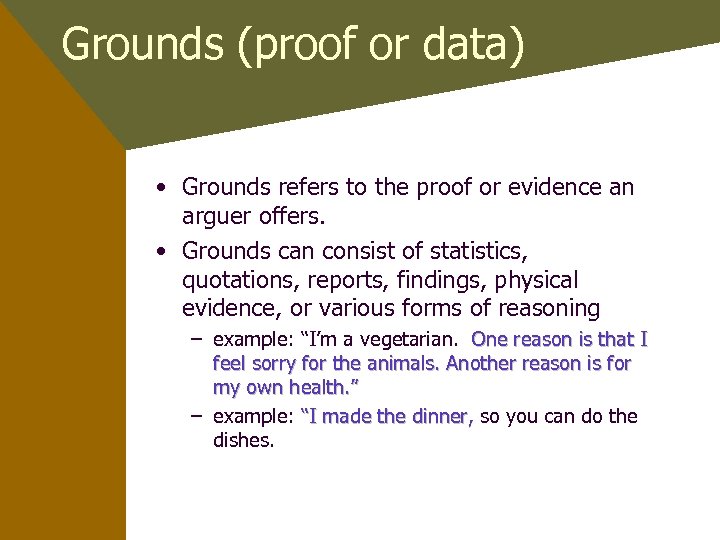 Grounds (proof or data)

• Grounds refers to the proof or evidence an arguer offers.

• Grounds can consist of statistics, quotations, reports, findings, physical evidence, or various forms of reasoning

– example: “I’m a vegetarian. One reason is that I feel sorry for the animals. Another reason is for my own health.”

– example: “I made the dinner, so you can do the dishes.